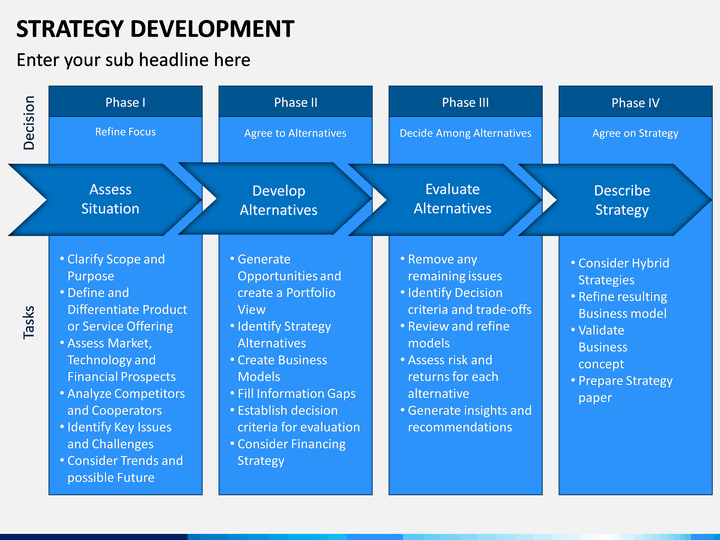 STRATEGY DEVELOPMENT

Enter your sub headline here

Decision

Phase I

Refine Focus

Phase II

Agree to Alternatives

Phase III

Decide Among Alternatives

Phase IV

Agree on Strategy

Assess Situation

Develop Alternatives

Evaluate Alternatives

Describe Strategy

Tasks

• Clarify Scope and Purpose
• Define and Differentiate Product or Service Offering
• Assess Market, Technology and Financial Prospects
• Analyze Competitors and Cooperators
• Identify Key Issues and Challenges
• Consider Trends and possible Future

• Generate Opportunities and create a Portfolio View
• Identify Strategy Alternatives
• Create Business Models
• Fill Information Gaps
• Establish decision criteria for evaluation
• Consider Financing Strategy

• Remove any remaining issues
• Identify Decision criteria and trade-offs
• Review and refine models
• Assess risk and returns for each alternative
• Generate insights and recommendations

• Consider Hybrid Strategies
• Refine resulting Business model
• Validate Business concept
• Prepare Strategy paper